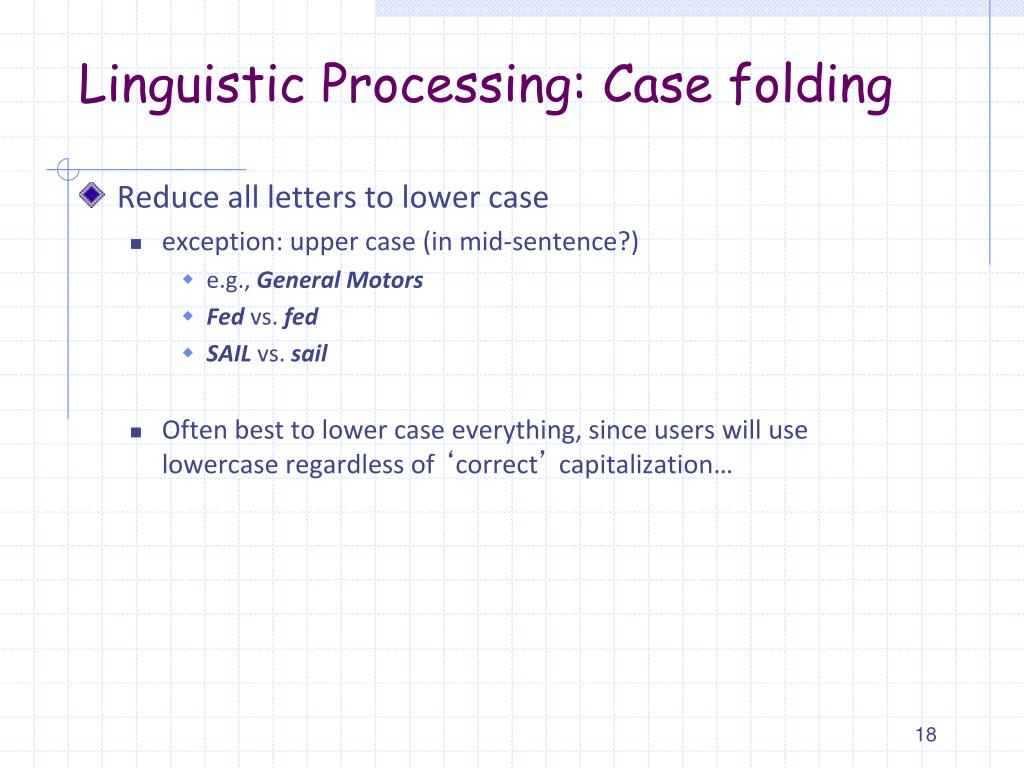 Linguistic Processing: Case folding

Reduce all letters to lower case

exception: upper case (in mid-sentence?)

e.g., General Motors

Fed vs. fed

SAIL vs. sail

Often best to lower case everything, since users will use lowercase regardless of ‘correct’ capitalization…

18